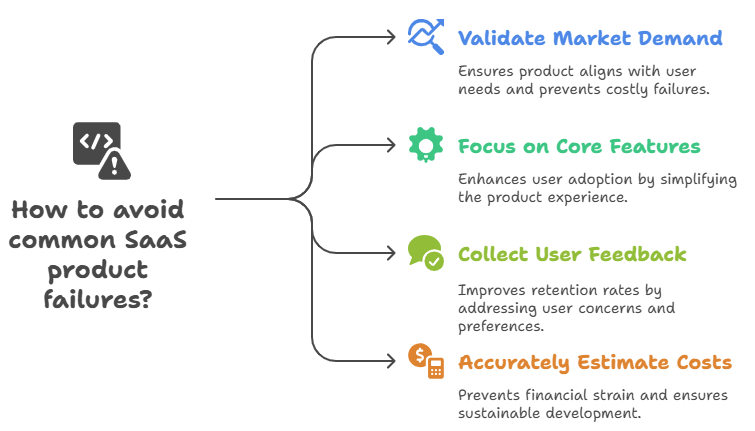 How to avoid common SaaS product failures?

Validate Market Demand

Ensures product aligns with user needs and prevents costly failures.

Focus on Core Features

Enhances user adoption by simplifying the product experience.

Collect User Feedback

Improves retention rates by addressing user concerns and preferences.

Accurately Estimate Costs

Prevents financial strain and ensures sustainable development.